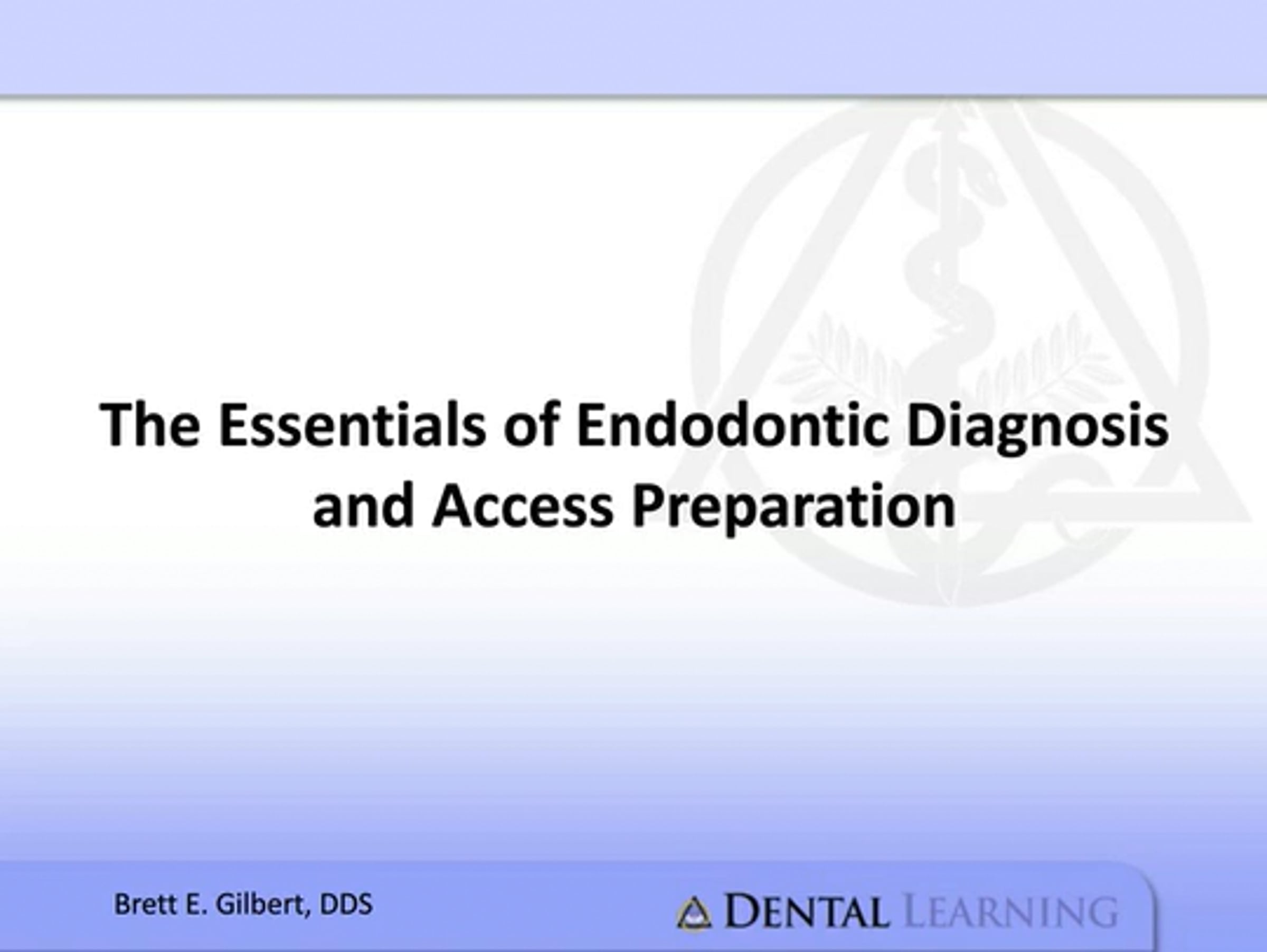 The Essentials of Endodontic Diagnosis and Access Preparation

Brett E. Gilbert, DDS

DENTAL LEARNING